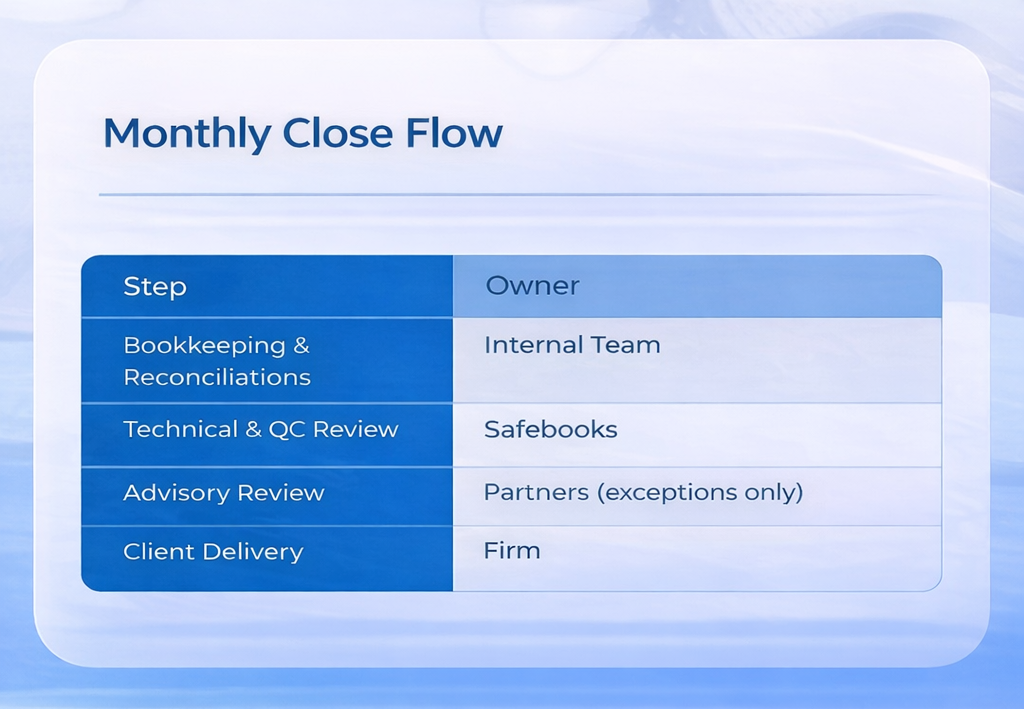 Monthly Close Flow

| Step | Owner |
|---|---|
| Bookkeeping & Reconciliations | Internal Team |
| Technical & QC Review | Safebooks |
| Advisory Review | Partners (exceptions only) |
| Client Delivery | Firm |